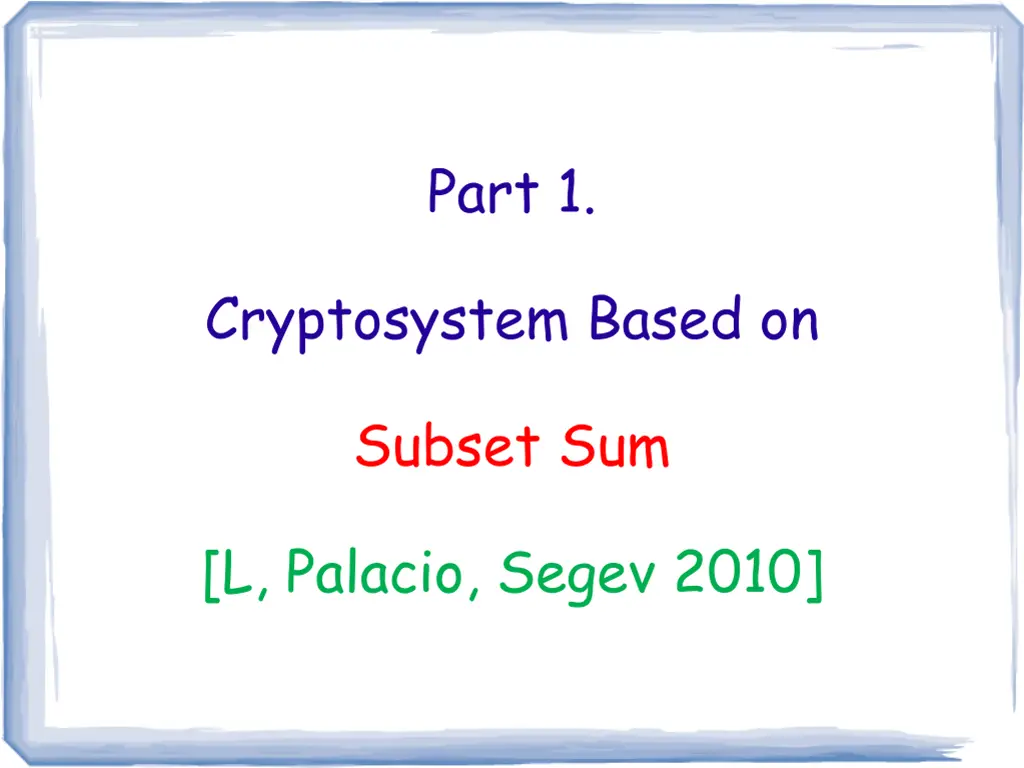 Part 1.

Cryptosystem Based on

Subset Sum

[L, Palacio, Segev 2010]